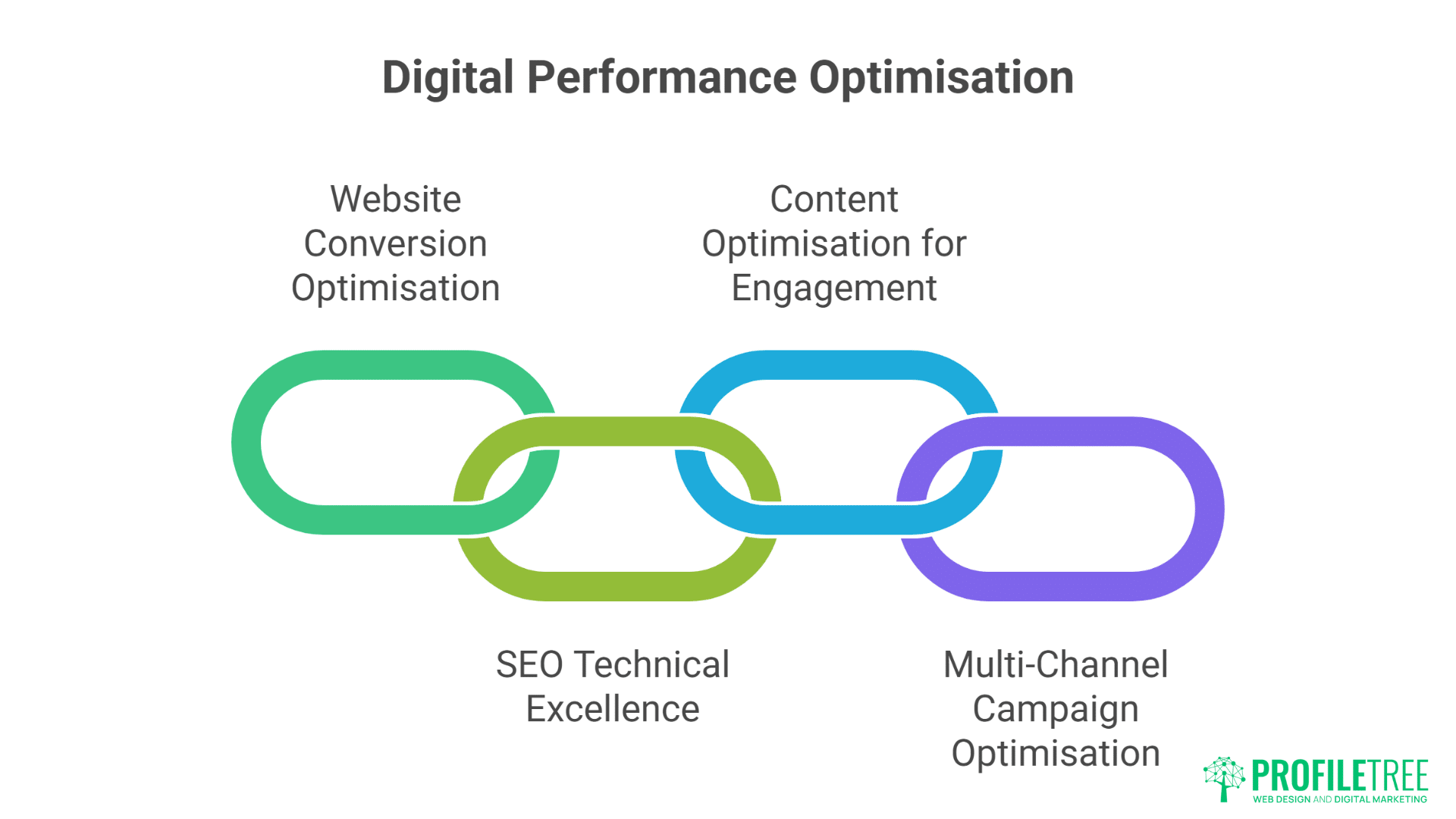 Digital Performance Optimisation

Website Conversion Optimisation

Content Optimisation for Engagement

SEO Technical Excellence

Multi-Channel Campaign Optimisation

PROFILETREE
WEB DESIGN AND DIGITAL MARKETING